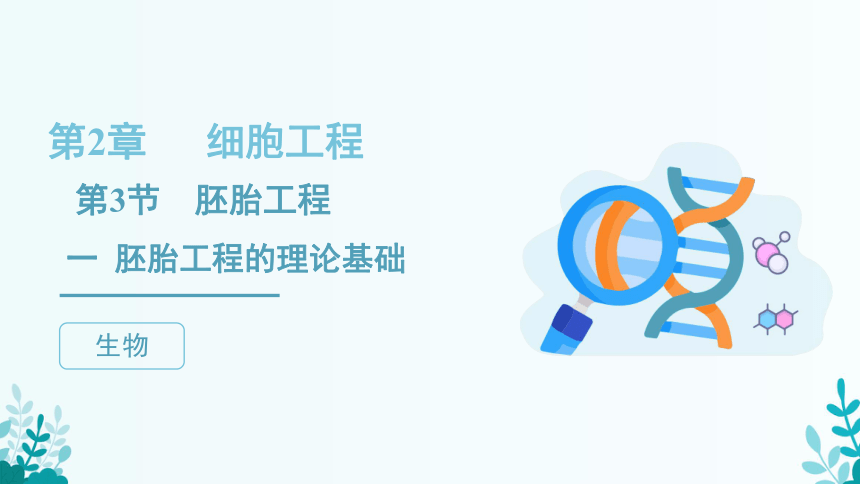 第2章　细胞工程

第3节　胚胎工程

一　胚胎工程的理论基础

生物